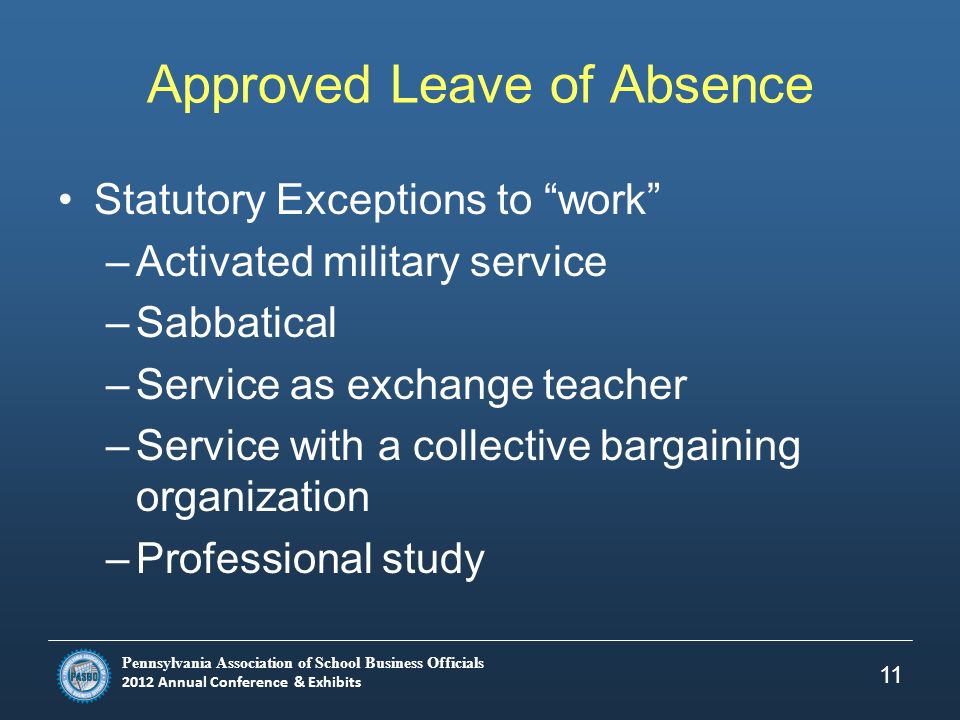 Approved Leave of Absence

• Statutory Exceptions to “work”
– Activated military service
– Sabbatical
– Service as exchange teacher
– Service with a collective bargaining organization
– Professional study

PASBO

Pennsylvania Association of School Business Officials
2012 Annual Conference & Exhibits

11